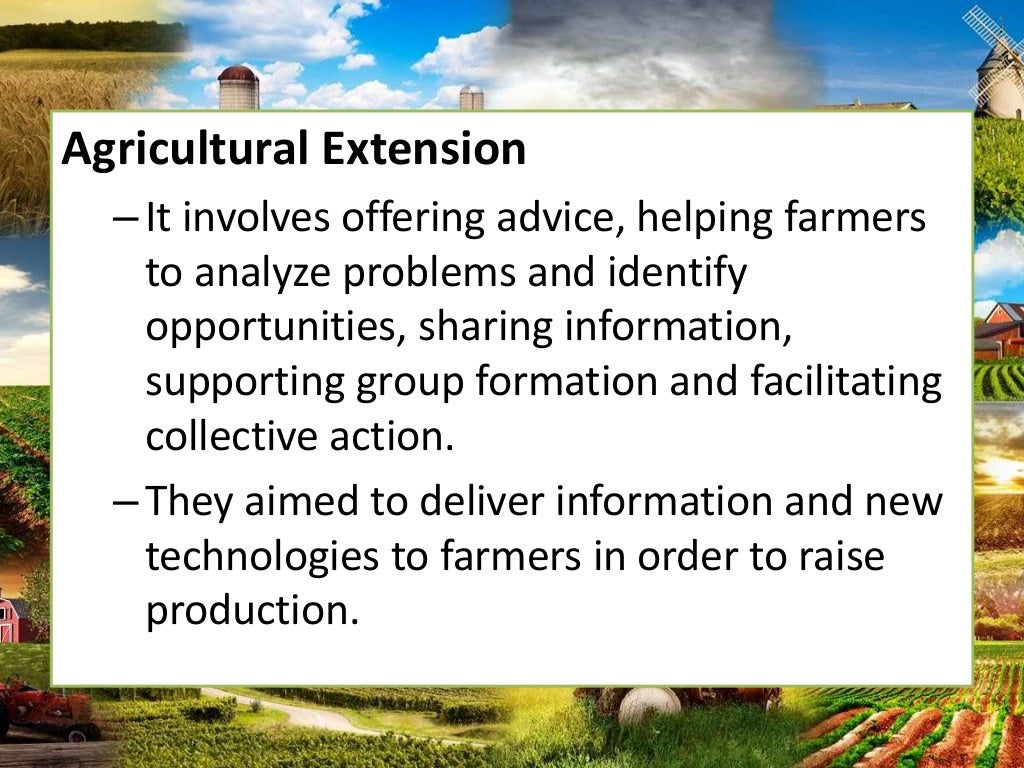 Agricultural Extension

– It involves offering advice, helping farmers to analyze problems and identify opportunities, sharing information, supporting group formation and facilitating collective action.

– They aimed to deliver information and new technologies to farmers in order to raise production.